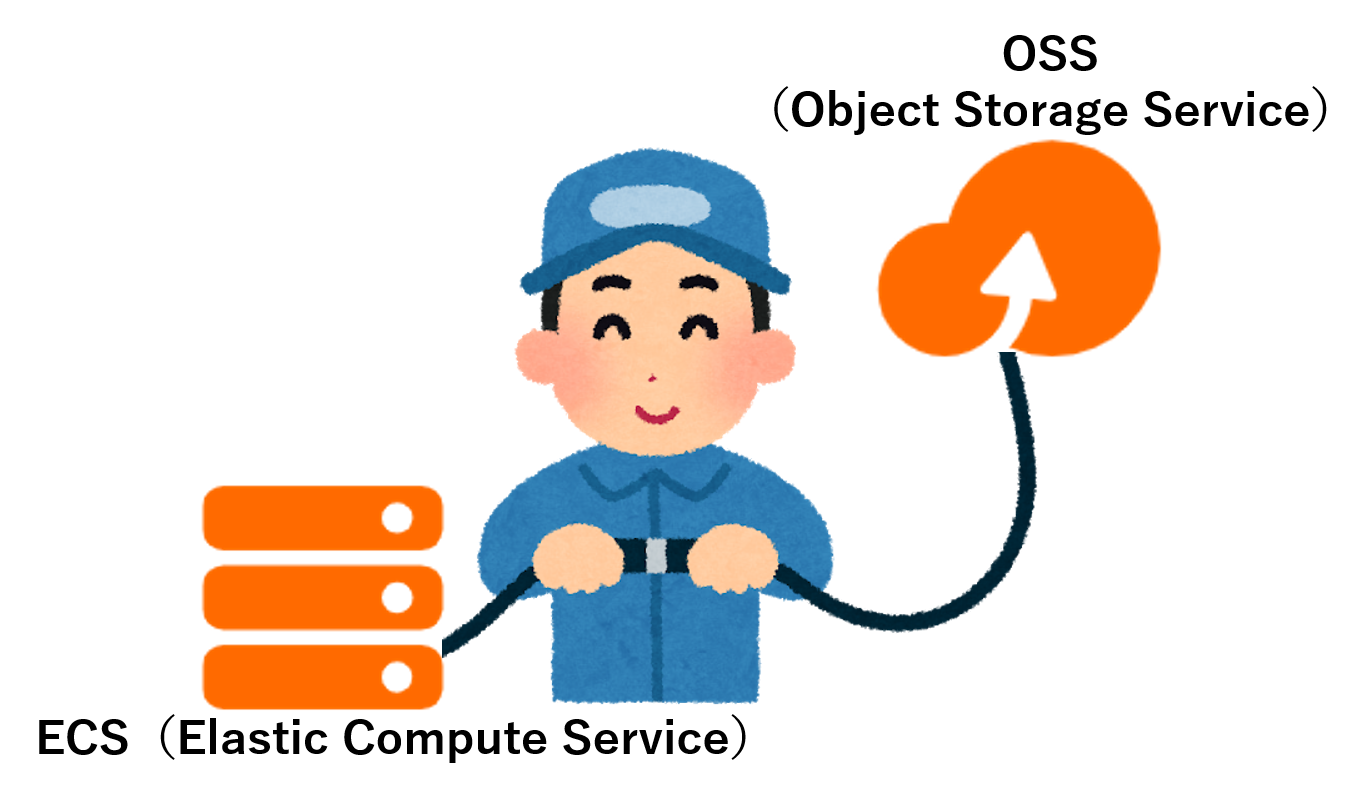 OSS
（Object Storage Service）

ECS（Elastic Compute Service）